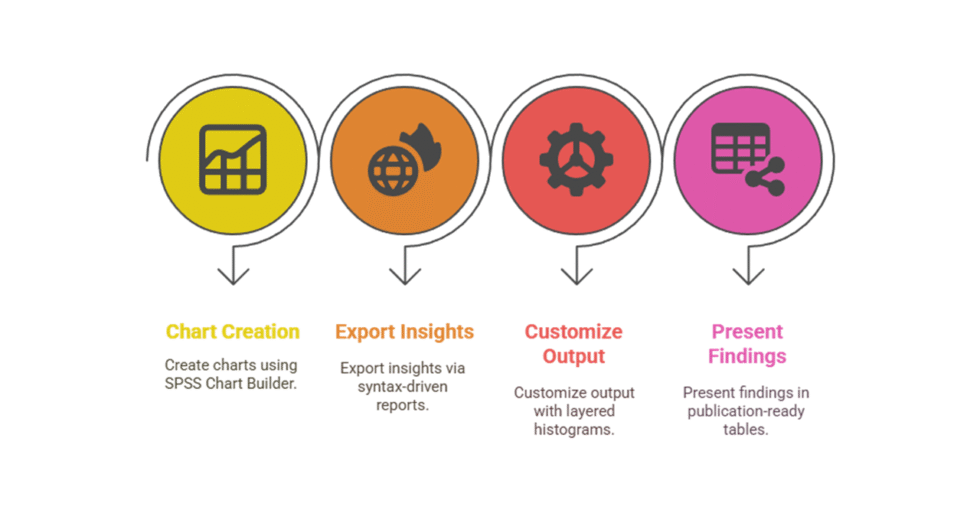 Chart Creation

Create charts using SPSS Chart Builder.

Export Insights

Export insights via syntax-driven reports.

Customize Output

Customize output with layered histograms.

Present Findings

Present findings in publication-ready tables.